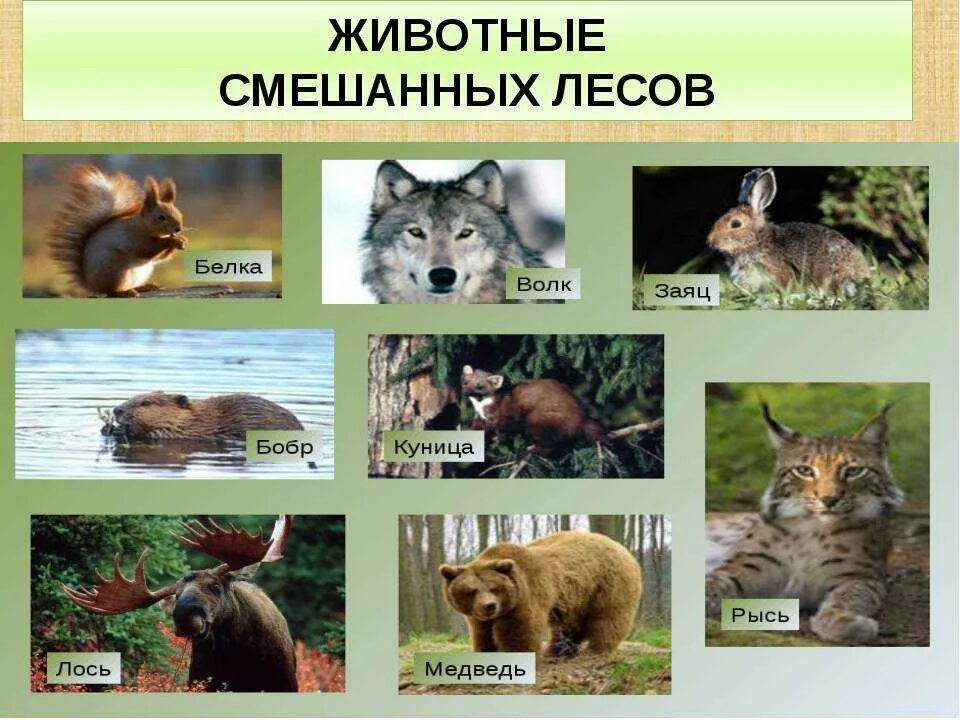 ЖИВОТНЫЕ СМЕШАННЫХ ЛЕСОВ

Белка

Волк

Заяц

Бобр

Куница

Рысь

Лось

Медведь